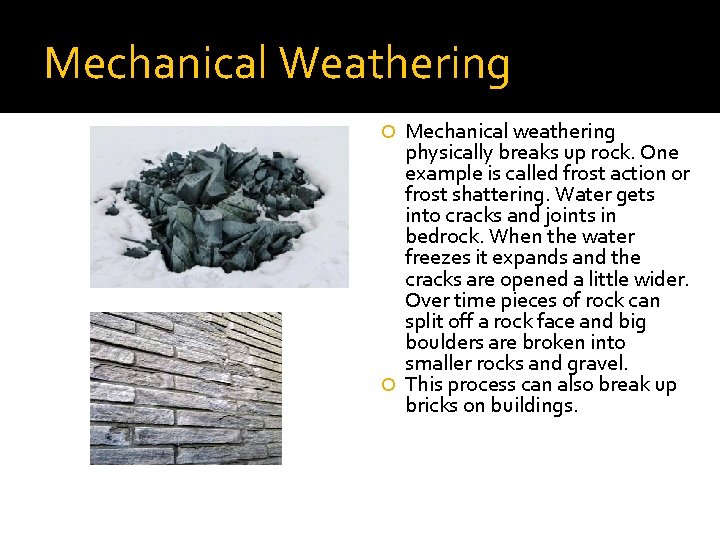 Mechanical Weathering

Mechanical weathering physically breaks up rock. One example is called frost action or frost shattering. Water gets into cracks and joints in bedrock. When the water freezes it expands and the cracks are opened a little wider. Over time pieces of rock can split off a rock face and big boulders are broken into smaller rocks and gravel.

This process can also break up bricks on buildings.